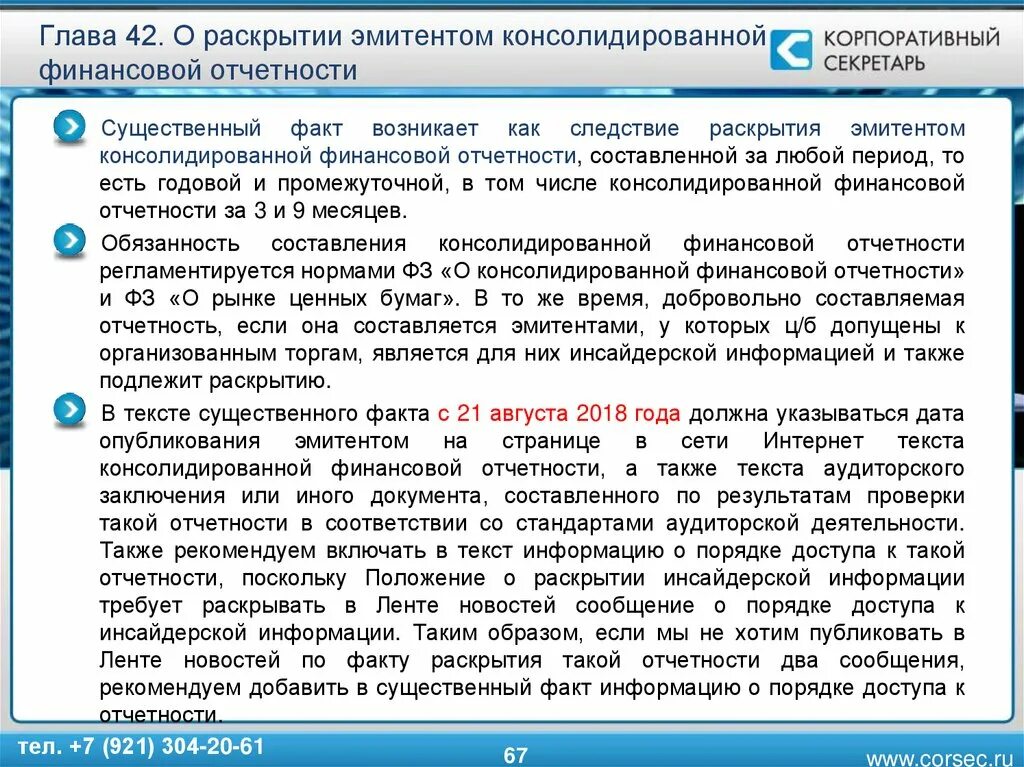 Глава 42. О раскрытии эмитентом консолидированной финансовой отчетности

КОРПОРАТИВНЫЙ СЕКРЕТАРЬ

Существенный факт возникает как следствие раскрытия эмитентом консолидированной финансовой отчетности, составленной за любой период, то есть годовой и промежуточной, в том числе консолидированной финансовой отчетности за 3 и 9 месяцев.

Обязанность составления консолидированной финансовой отчетности регламентируется нормами ФЗ «О консолидированной финансовой отчетности» и ФЗ «О рынке ценных бумаг». В то же время, добровольно составляемая отчетность, если она составляется эмитентами, у которых ц/б допущены к организованным торгам, является для них инсайдерской информацией и также подлежит раскрытию.

В тексте существенного факта с 21 августа 2018 года должна указываться дата опубликования эмитентом на странице в сети Интернет текста консолидированной финансовой отчетности, а также текста аудиторского заключения или иного документа, составленного по результатам проверки такой отчетности в соответствии со стандартами аудиторской деятельности. Также рекомендуем включать в текст информацию о порядке доступа к такой отчетности, поскольку Положение о раскрытии инсайдерской информации требует раскрывать в Ленте новостей сообщение о порядке доступа к инсайдерской информации. Таким образом, если мы не хотим публиковать в Ленте новостей по факту раскрытия такой отчетности два сообщения, рекомендуем добавить в существенный факт информацию о порядке доступа к отчетности.

тел. +7 (921) 304-20-61

67

www.corsec.ru